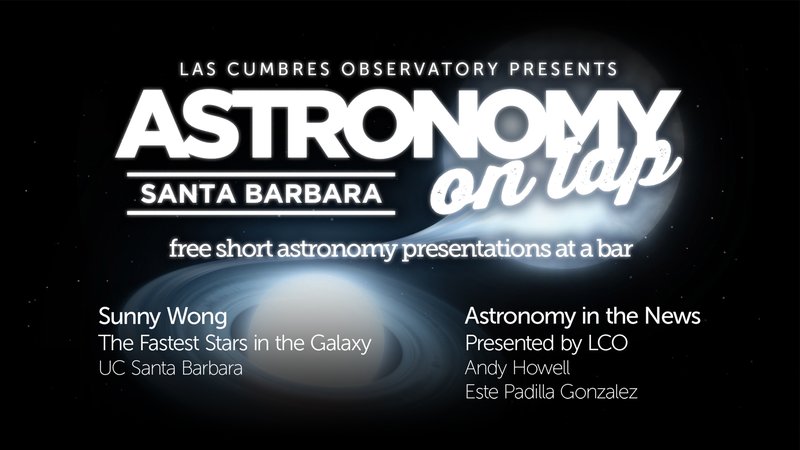 LAS CUMBRES OBSERVATORY PRESENTS

ASTRONOMY on tap

SANTA BARBARA

free short astronomy presentations at a bar

Sunny Wong
The Fastest Stars in the Galaxy
UC Santa Barbara

Astronomy in the News
Presented by LCO
Andy Howell
Este Padilla Gonzalez